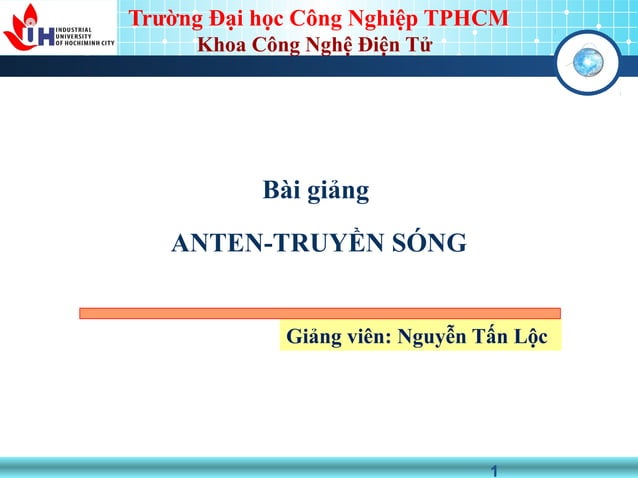 IUH INDUSTRIAL UNIVERSITY OF HOCHIMINH CITY

Trường Đại học Công Nghiệp TPHCM
Khoa Công Nghệ Điện Tử

Bài giảng

ANTEN-TRUYỀN SÓNG

Giảng viên: Nguyễn Tấn Lộc

1